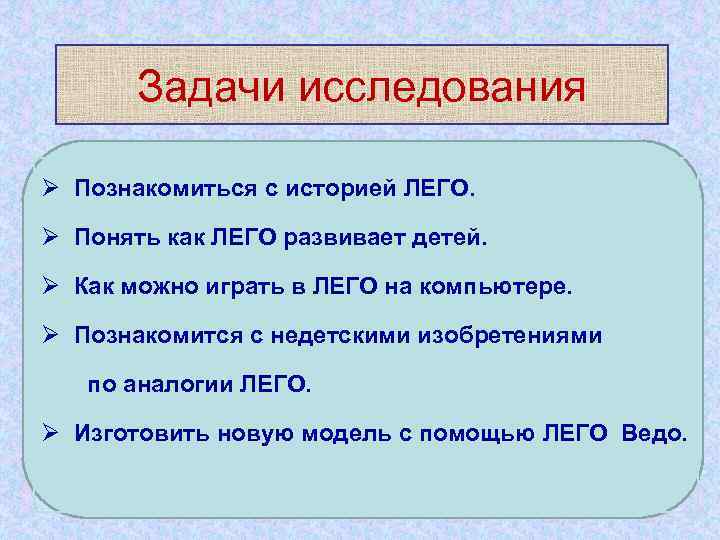 Задачи исследования

➢ Познакомиться с историей ЛЕГО.

➢ Понять как ЛЕГО развивает детей.

➢ Как можно играть в ЛЕГО на компьютере.

➢ Познакомится с недетскими изобретениями по аналогии ЛЕГО.

➢ Изготовить новую модель с помощью ЛЕГО Ведо.